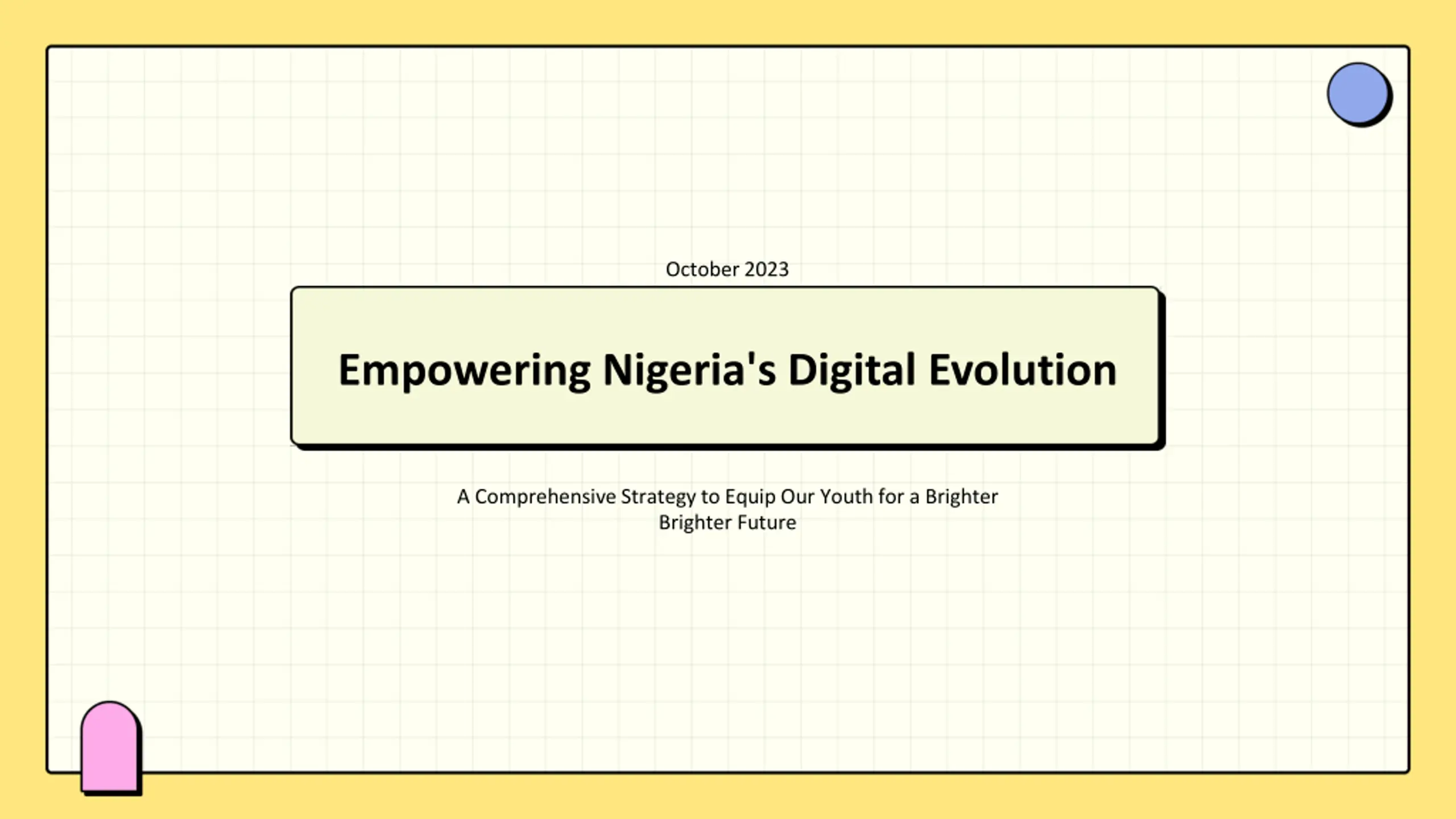 October 2023

Empowering Nigeria's Digital Evolution

A Comprehensive Strategy to Equip Our Youth for a Brighter Brighter Future